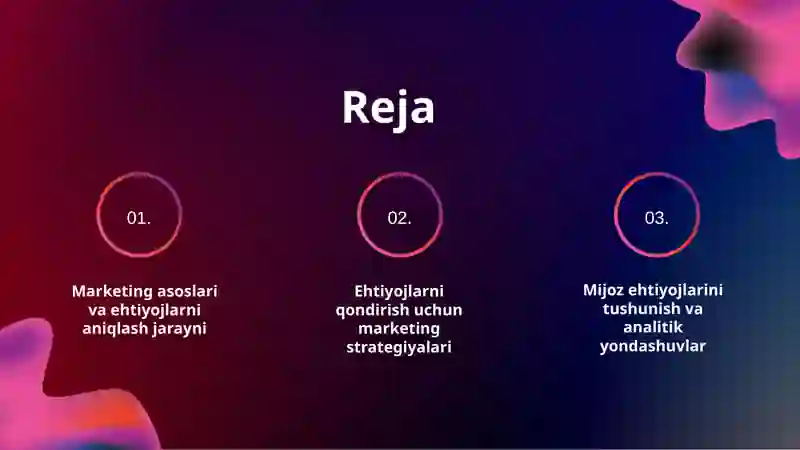 Reja

01.

Marketing asoslari va ehtiyojlarni aniqlash jarayni

02.

Ehtiyojlarni qondirish uchun marketing strategiyalari

03.

Mijoz ehtiyojlarini tushunish va analitik yondashuvlar